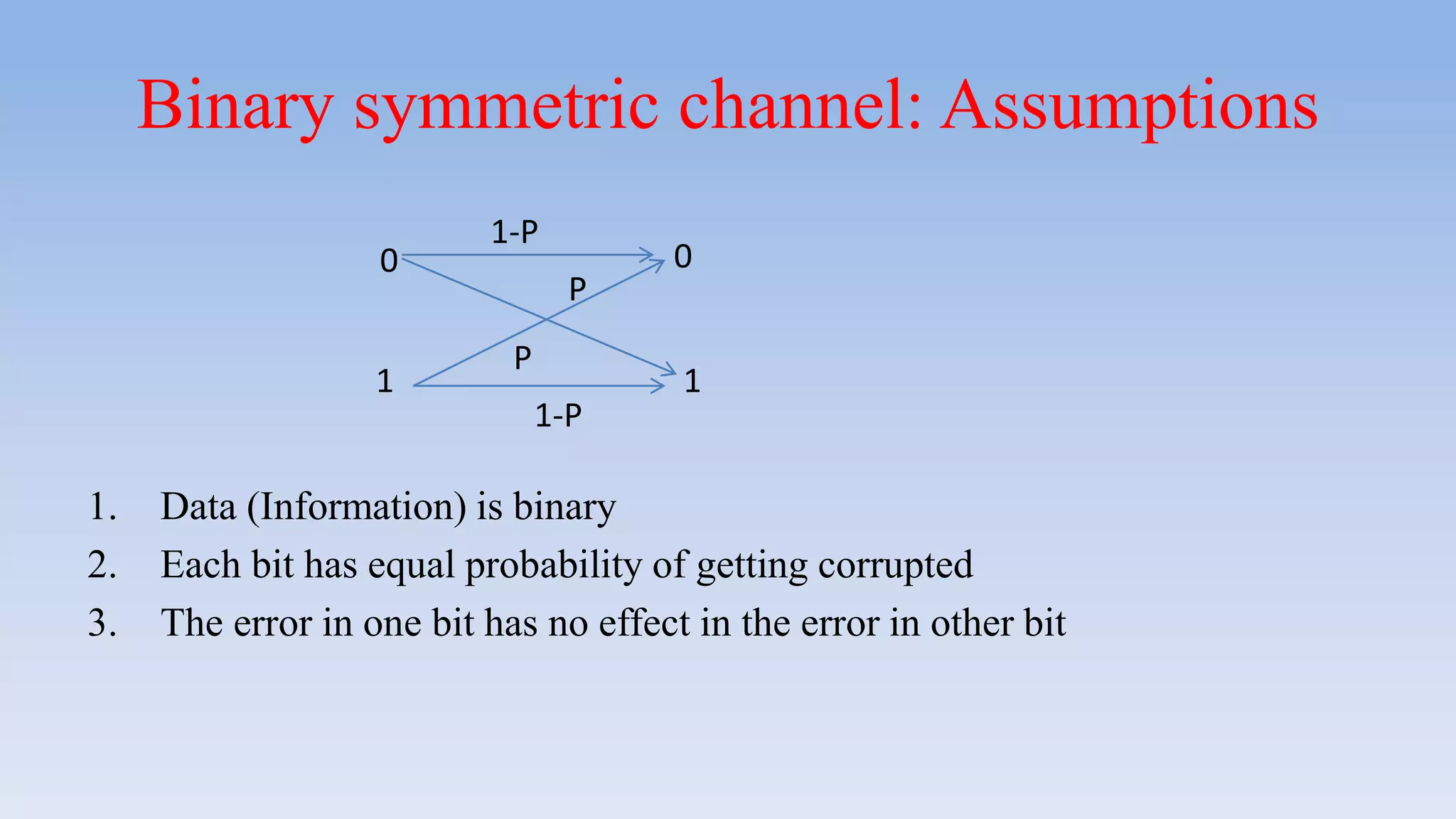 Binary symmetric channel: Assumptions

1-P
0
0
P
P
1
1
1-P

1. Data (Information) is binary
2. Each bit has equal probability of getting corrupted
3. The error in one bit has no effect in the error in other bit